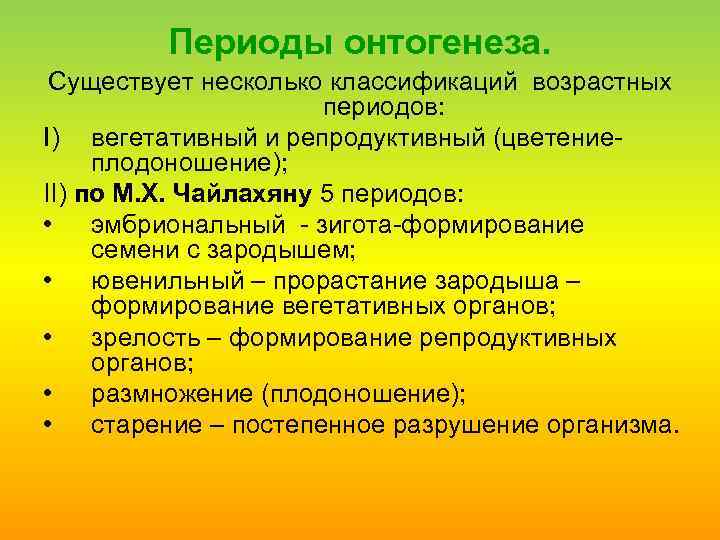 Периоды онтогенеза.

Существует несколько классификаций возрастных периодов:

I) вегетативный и репродуктивный (цветение-плодоношение);

II) по М.Х. Чайлахяну 5 периодов:

• эмбриональный - зигота-формирование семени с зародышем;
• ювенильный – прорастание зародыша – формирование вегетативных органов;
• зрелость – формирование репродуктивных органов;
• размножение (плодоношение);
• старение – постепенное разрушение организма.